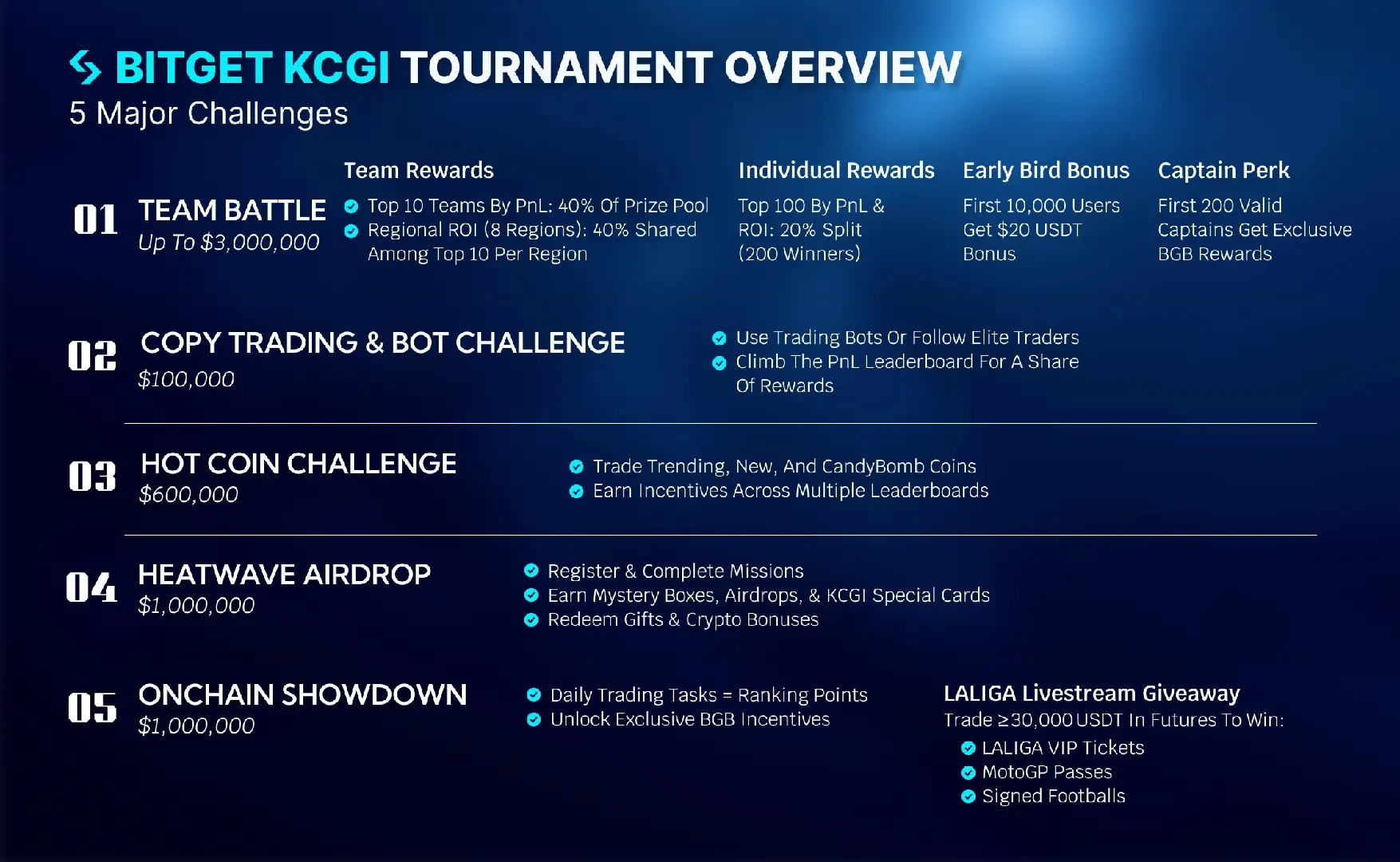 BITGET KCGI TOURNAMENT OVERVIEW
5 Major Challenges

01 TEAM BATTLE
Up To $3,000,000

Team Rewards
Top 10 Teams By PnL: 40% Of Prize Pool
Regional ROI (8 Regions): 40% Shared Among Top 10 Per Region

Individual Rewards
Top 100 By PnL & ROI: 20% Split (200 Winners)

Early Bird Bonus
First 10,000 Users Get $20 USDT Bonus

Captain Perk
First 200 Valid Captains Get Exclusive BGB Rewards

02 COPY TRADING & BOT CHALLENGE
$100,000

Use Trading Bots Or Follow Elite Traders
Climb The PnL Leaderboard For A Share Of Rewards

03 HOT COIN CHALLENGE
$600,000

Trade Trending, New, And CandyBomb Coins
Earn Incentives Across Multiple Leaderboards

04 HEATWAVE AIRDROP
$1,000,000

Register & Complete Missions
Earn Mystery Boxes, Airdrops, & KCGI Special Cards
Redeem Gifts & Crypto Bonuses

05 ONCHAIN SHOWDOWN
$1,000,000

Daily Trading Tasks = Ranking Points
Unlock Exclusive BGB Incentives

LALIGA Livestream Giveaway
Trade ≥30,000 USDT In Futures To Win:
LALIGA VIP Tickets
MotoGP Passes
Signed Footballs